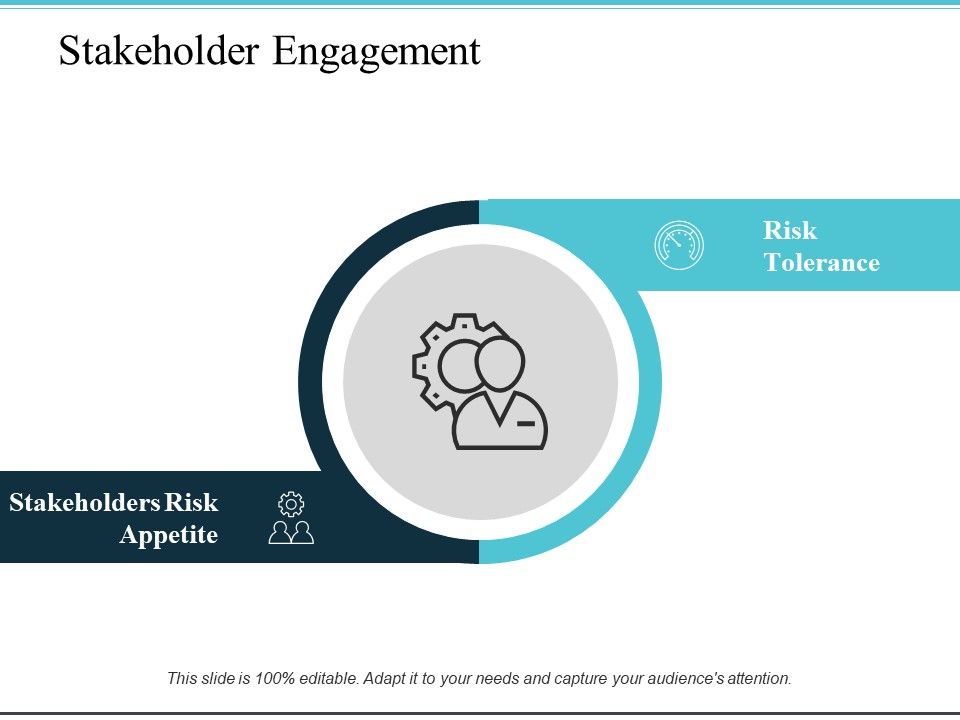 Stakeholder Engagement

Risk Tolerance

Stakeholders Risk Appetite

This slide is 100% editable. Adapt it to your needs and capture your audience's attention.